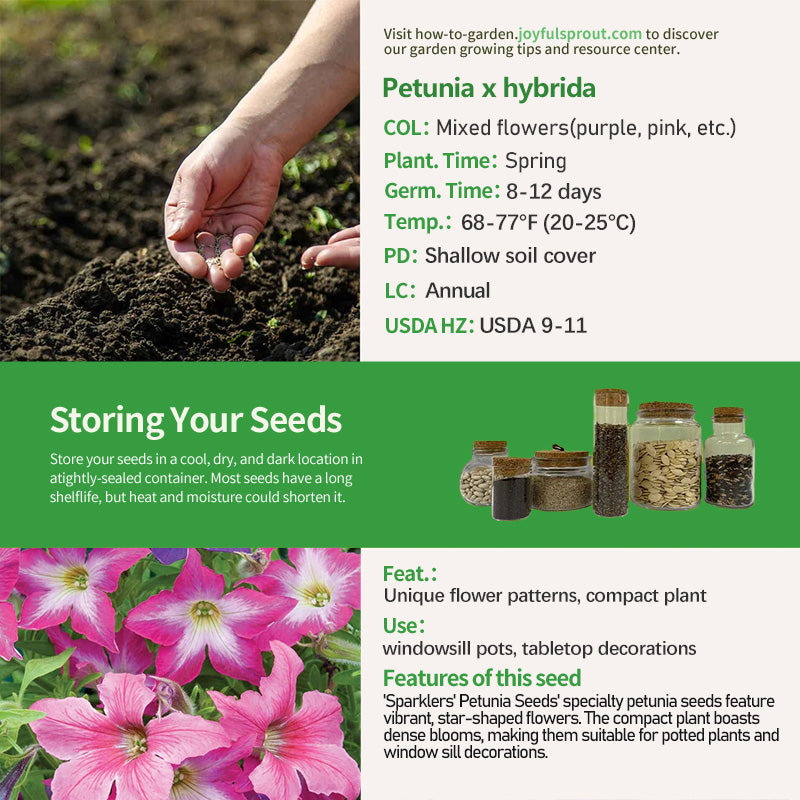 Visit how-to-garden.joyfulsprout.com to discover our garden growing tips and resource center.

Petunia x hybrida

COL: Mixed flowers(purple, pink, etc.)

Plant. Time: Spring

Germ. Time: 8-12 days

Temp.: 68-77°F (20-25°C)

PD: Shallow soil cover

LC: Annual

USDA HZ: USDA 9-11

Storing Your Seeds

Store your seeds in a cool, dry, and dark location in atightly-sealed container. Most seeds have a long shelflife, but heat and moisture could shorten it.

Feat.:
Unique flower patterns, compact plant

Use:
windowsill pots, tabletop decorations

Features of this seed
'Sparklers' Petunia Seeds' specialty petunia seeds feature vibrant, star-shaped flowers. The compact plant boasts dense blooms, making them suitable for potted plants and window sill decorations.